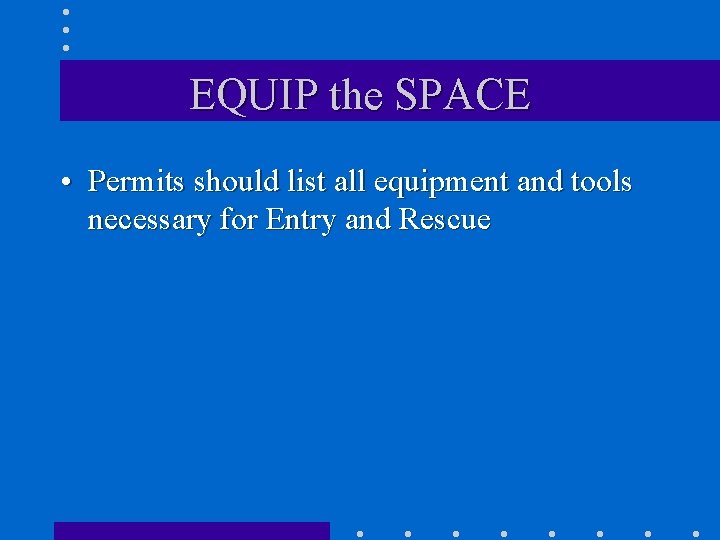 EQUIP the SPACE

• Permits should list all equipment and tools necessary for Entry and Rescue